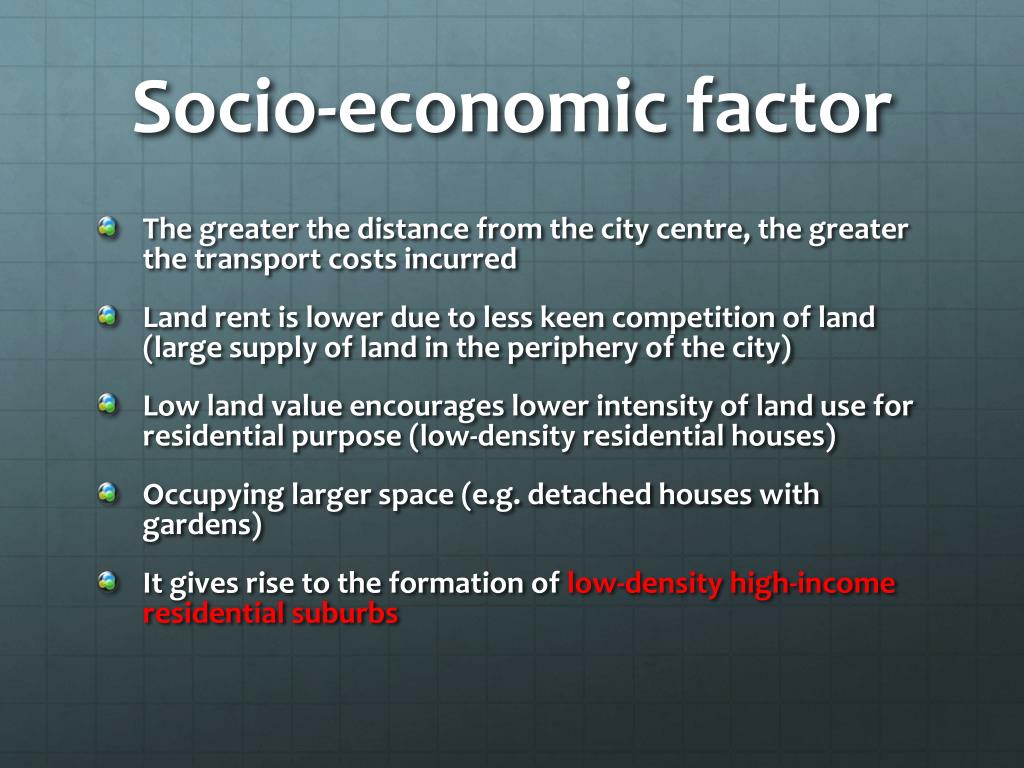 Socio-economic factor

The greater the distance from the city centre, the greater the transport costs incurred

Land rent is lower due to less keen competition of land (large supply of land in the periphery of the city)

Low land value encourages lower intensity of land use for residential purpose (low-density residential houses)

Occupying larger space (e.g. detached houses with gardens)

It gives rise to the formation of low-density high-income residential suburbs